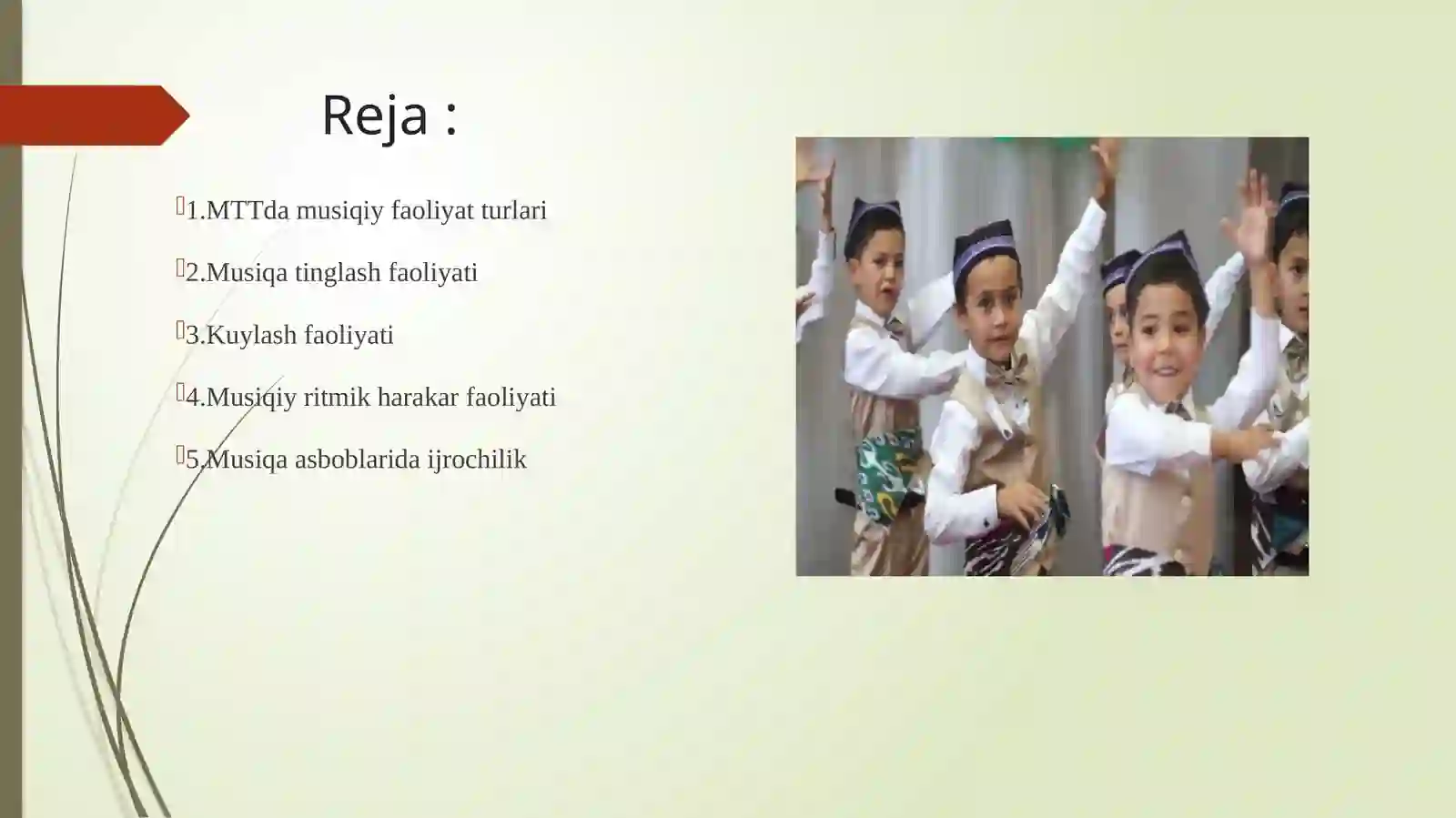 Reja :

1.MTTda musiqiy faoliyat turlari

2.Musiqa tinglash faoliyati

3.Kuylash faoliyati

4.Musiqiy ritmik harakar faoliyati

5.Musiqa asboblarida ijrochilik